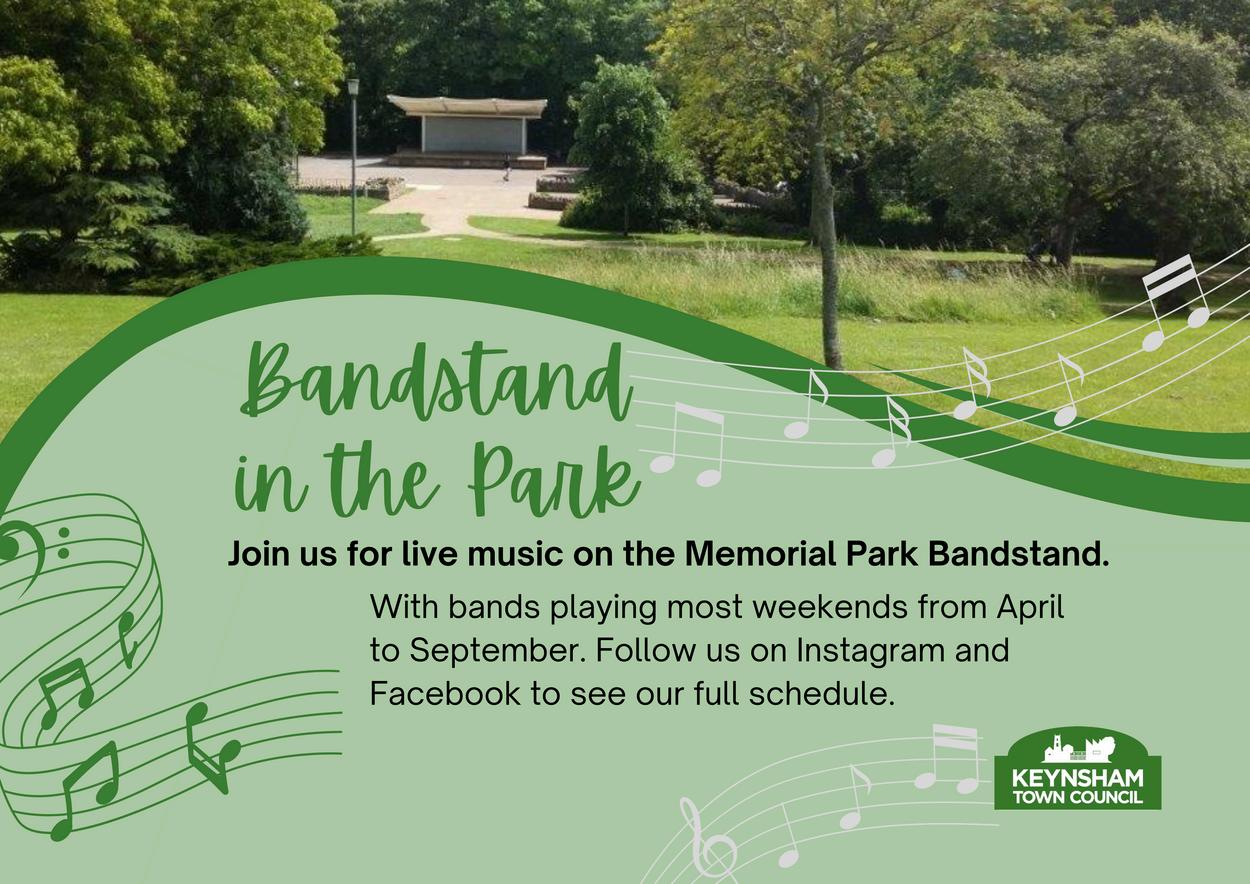 Bandstand in the Park

Join us for live music on the Memorial Park Bandstand.

With bands playing most weekends from April to September. Follow us on Instagram and Facebook to see our full schedule.

KEYNSHAM TOWN COUNCIL